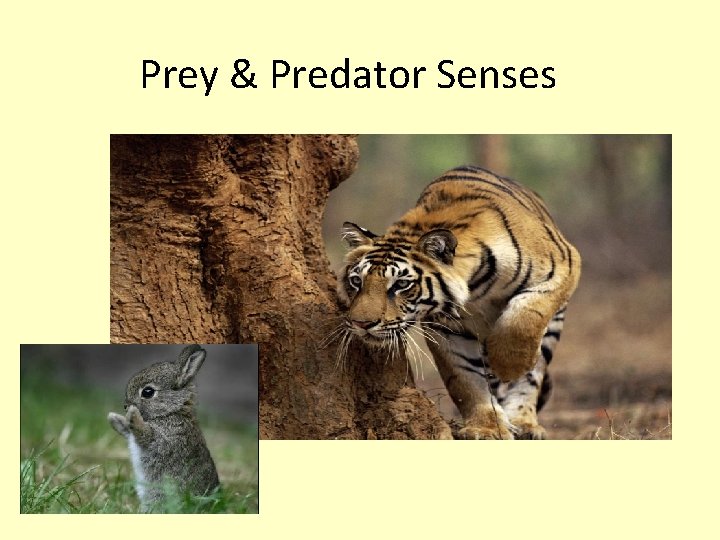 Prey & Predator Senses